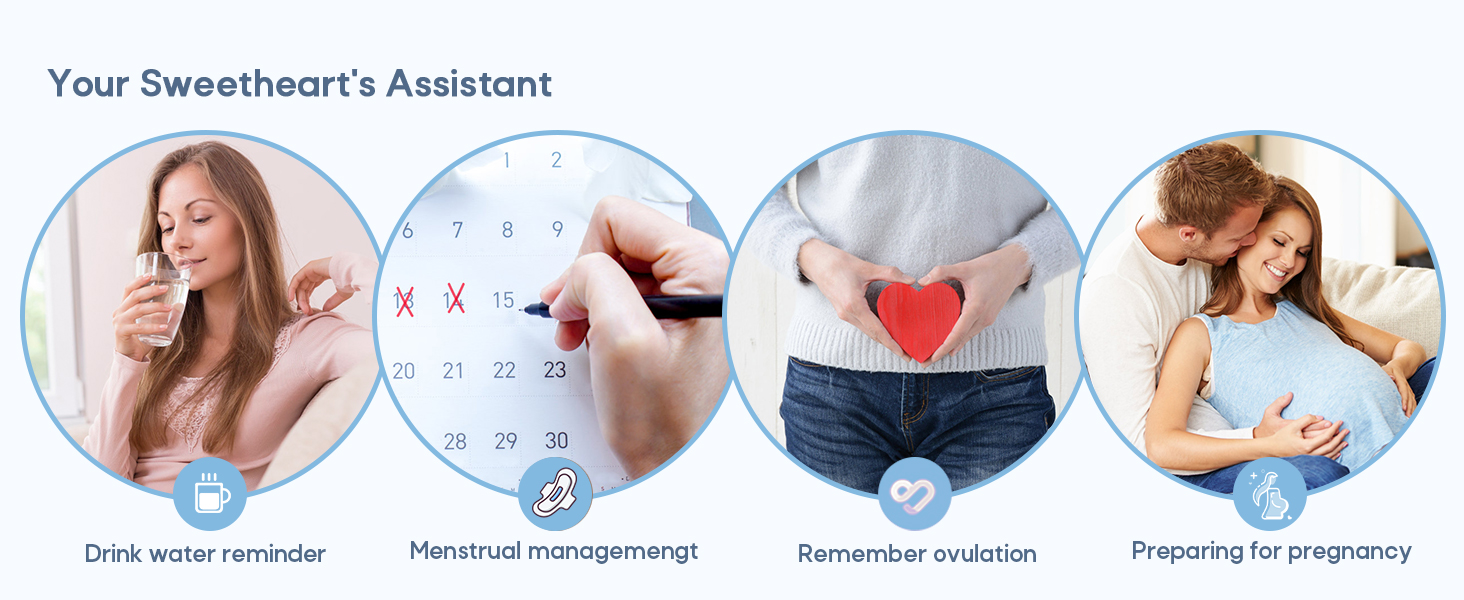 Your Sweetheart's Assistant

1 2
6 7 8 9
13 14 15
20 21 22 23
28 29 30

Drink water reminder

Menstrual managemengt

Remember ovulation

Preparing for pregnancy